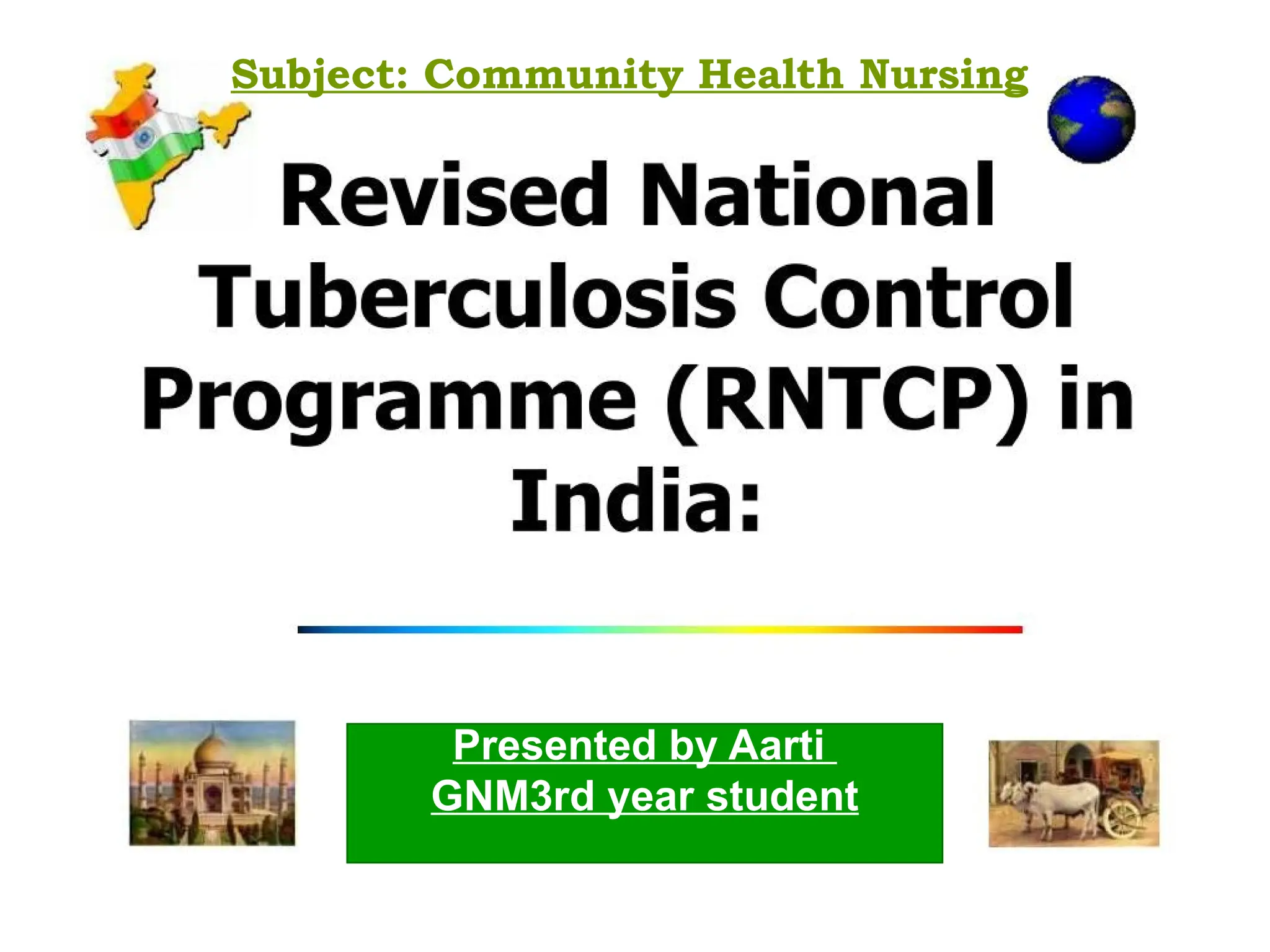 Subject: Community Health Nursing

Revised National Tuberculosis Control Programme (RNTCP) in India:

Presented by Aarti
GNM3rd year student